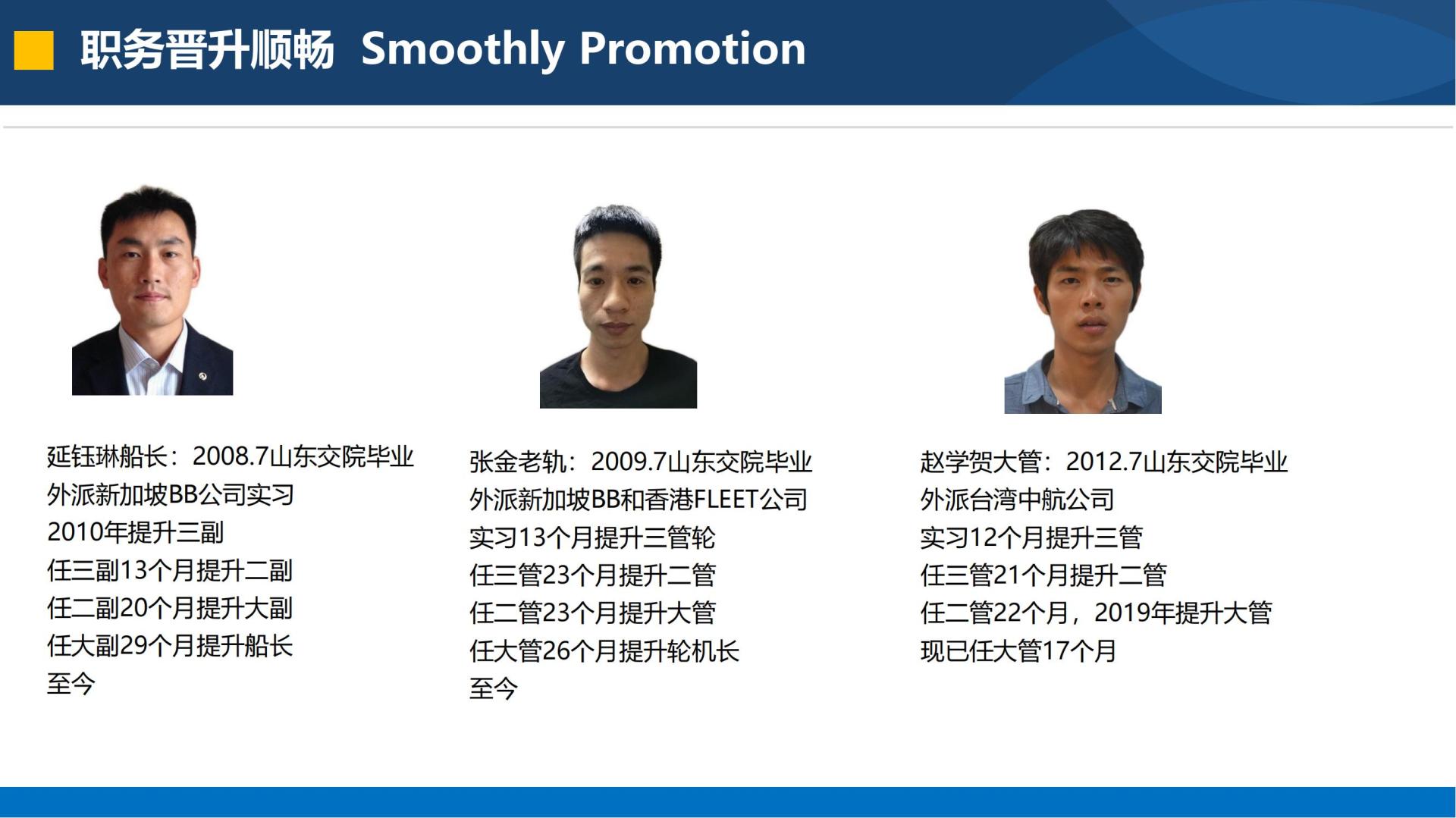 职务晋升顺畅 Smoothly Promotion

延钰琳船长：2008.7山东交院毕业
外派新加坡BB公司实习
2010年提升三副
任三副13个月提升二副
任二副20个月提升大副
任大副29个月提升船长
至今

张金老轨：2009.7山东交院毕业
外派新加坡BB和香港FLEET公司
实习13个月提升三管轮
任三管23个月提升二管
任二管23个月提升大管
任大管26个月提升轮机长
至今

赵学贺大管：2012.7山东交院毕业
外派台湾中航公司
实习12个月提升三管
任三管21个月提升二管
任二管22个月，2019年提升大管
现已任大管17个月